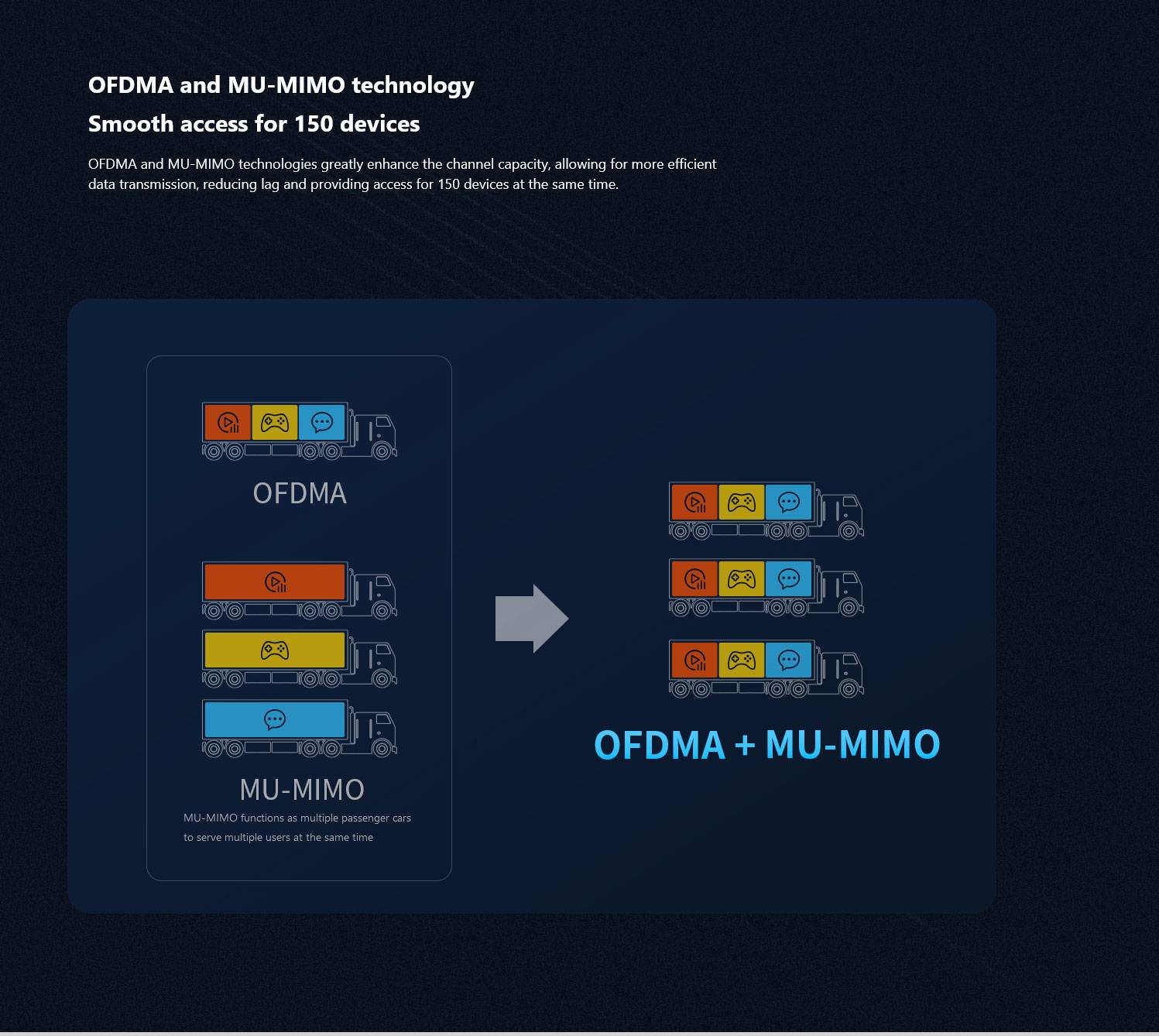 OFDMA and MU-MIMO technology
Smooth access for 150 devices

OFDMA and MU-MIMO technologies greatly enhance the channel capacity, allowing for more efficient data transmission, reducing lag and providing access for 150 devices at the same time.

OFDMA

MU-MIMO

MU-MIMO functions as multiple passenger cars to serve multiple users at the same time

OFDMA + MU-MIMO